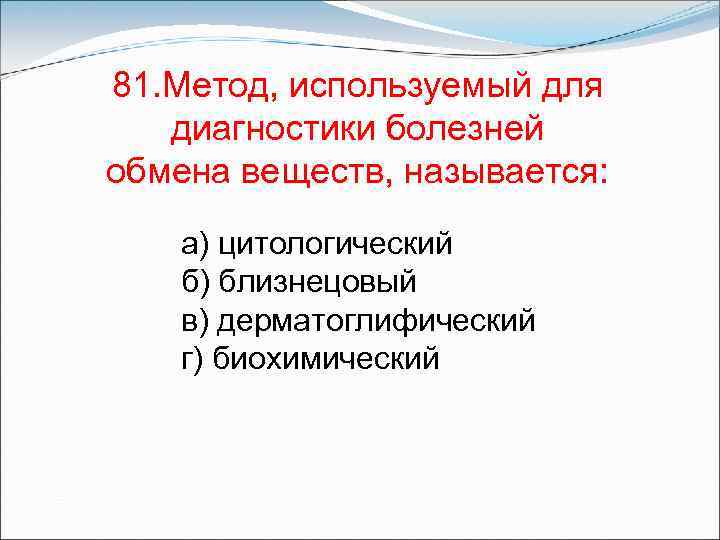 81.Метод, используемый для диагностики болезней обмена веществ, называется:

а) цитологический
б) близнецовый
в) дерматоглифический
г) биохимический